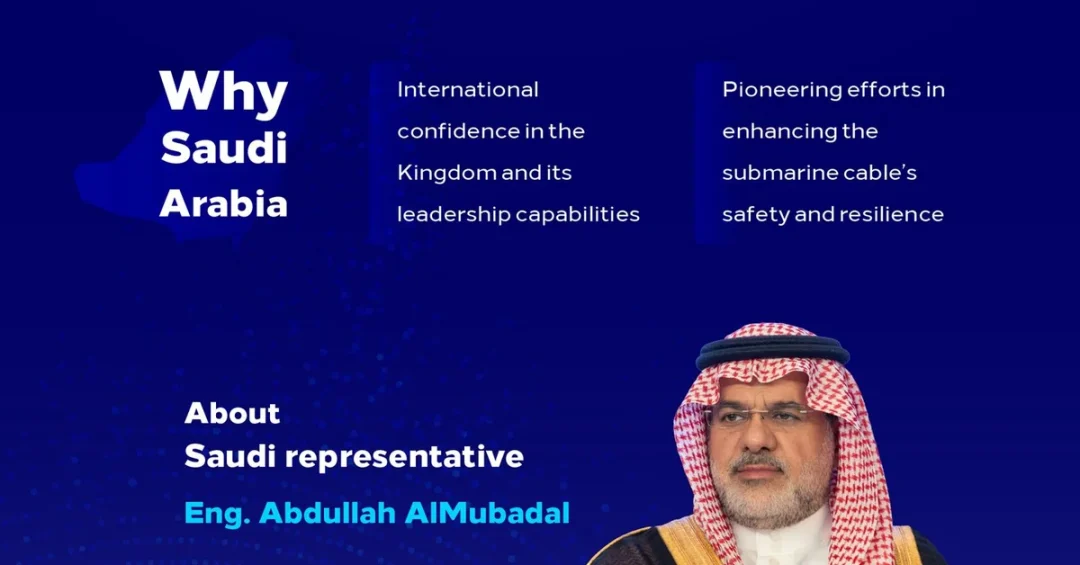 Why Saudi Arabia

International confidence in the Kingdom and its leadership capabilities

Pioneering efforts in enhancing the submarine cable's safety and resilience

About
Saudi representative

Eng. Abdullah AlMubadal